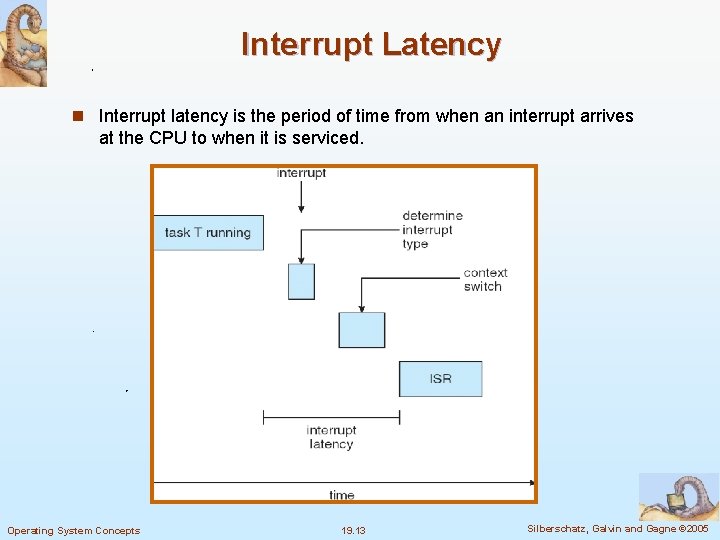 Interrupt Latency

Interrupt latency is the period of time from when an interrupt arrives at the CPU to when it is serviced.

interrupt

task T running

determine interrupt type

context switch

ISR

interrupt latency

time

Operating System Concepts

19.13

Silberschatz, Galvin and Gagne ©2005